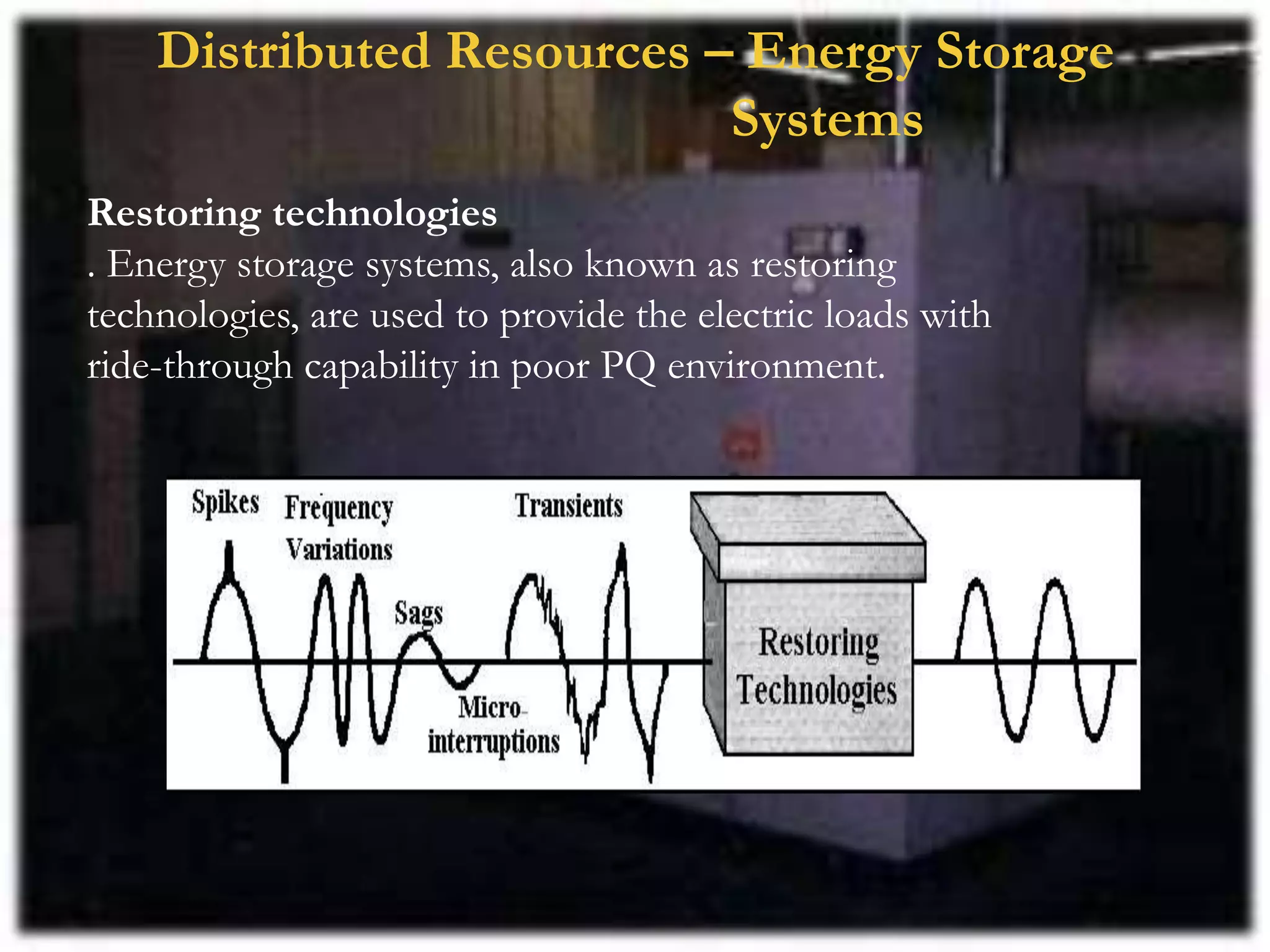 Distributed Resources – Energy Storage Systems

Restoring technologies
. Energy storage systems, also known as restoring technologies, are used to provide the electric loads with ride-through capability in poor PQ environment.

Spikes
Frequency Variations
Sags
Micro-interruptions
Transients
Restoring Technologies